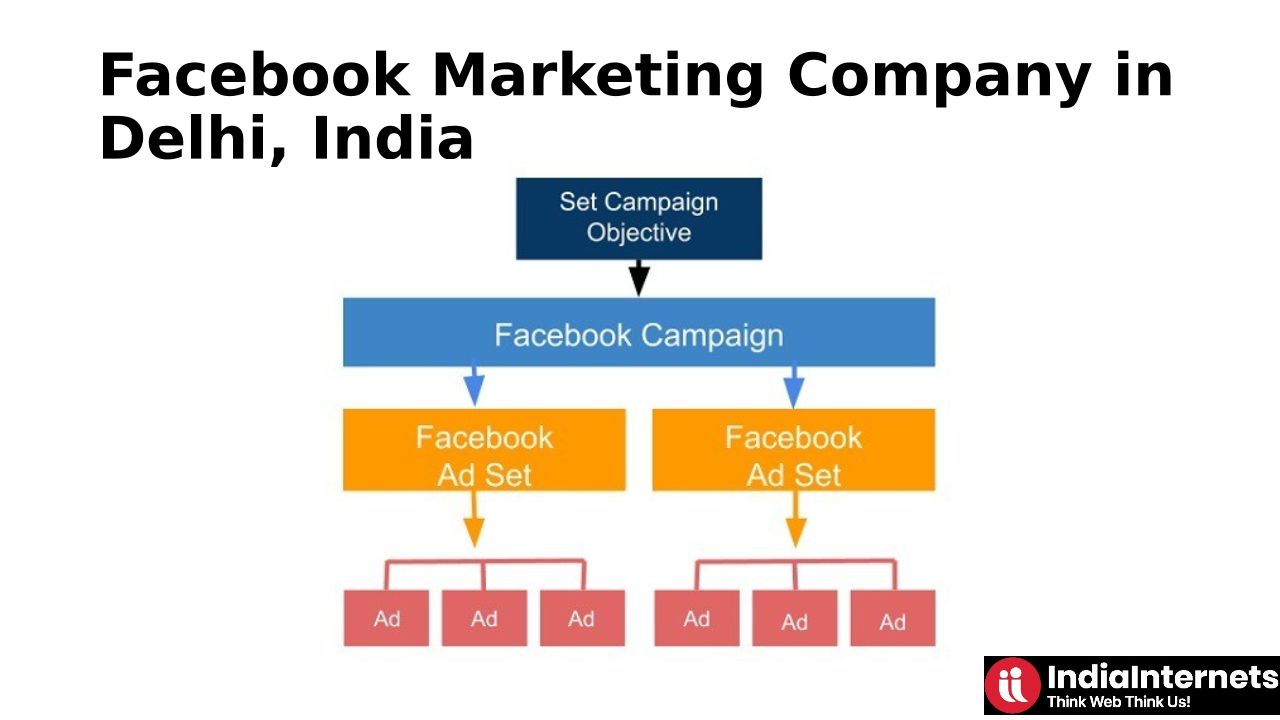 Facebook Marketing Company in Delhi, India

Set Campaign Objective

Facebook Campaign

Facebook Ad Set

Facebook Ad Set

Ad

Ad

Ad

Ad

Ad

Ad

IndiaInternets
Think Web Think Us!